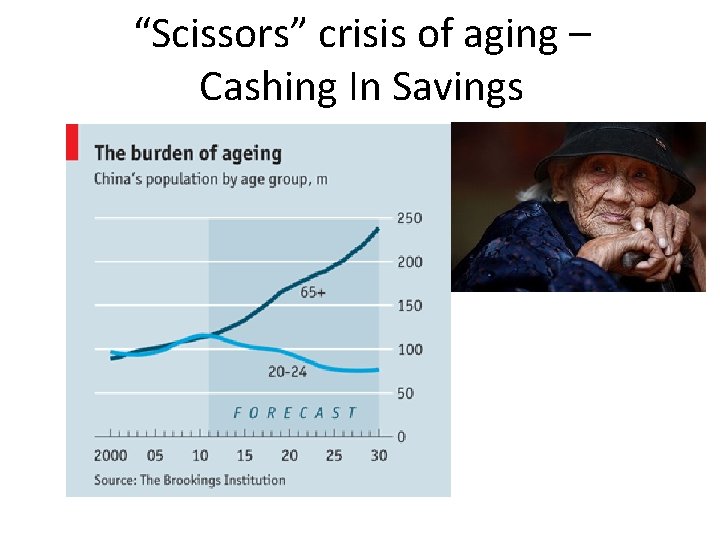 "Scissors" crisis of aging – Cashing In Savings

The burden of ageing
China's population by age group, m

250
200
150
100
50
0

65+
20-24
FORECAST

2000 05 10 15 20 25 30

Source: The Brookings Institution